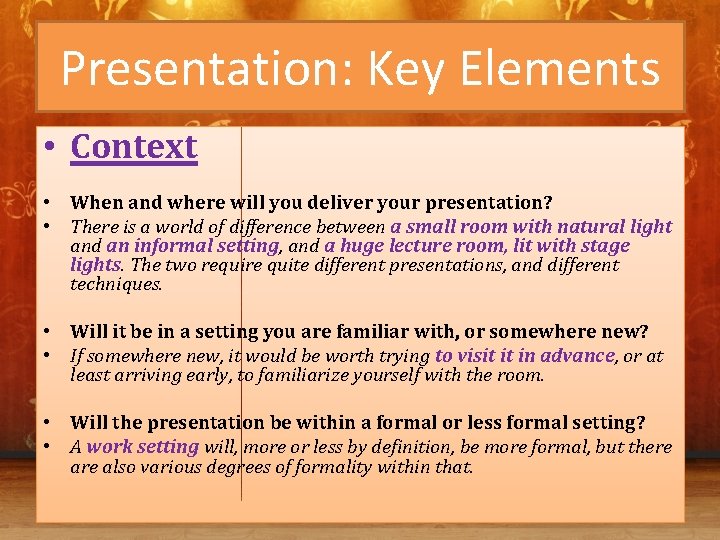 Presentation: Key Elements

• Context

• When and where will you deliver your presentation?
• There is a world of difference between a small room with natural light and an informal setting, and a huge lecture room, lit with stage lights. The two require quite different presentations, and different techniques.

• Will it be in a setting you are familiar with, or somewhere new?
• If somewhere new, it would be worth trying to visit it in advance, or at least arriving early, to familiarize yourself with the room.

• Will the presentation be within a formal or less formal setting?
• A work setting will, more or less by definition, be more formal, but there are also various degrees of formality within that.